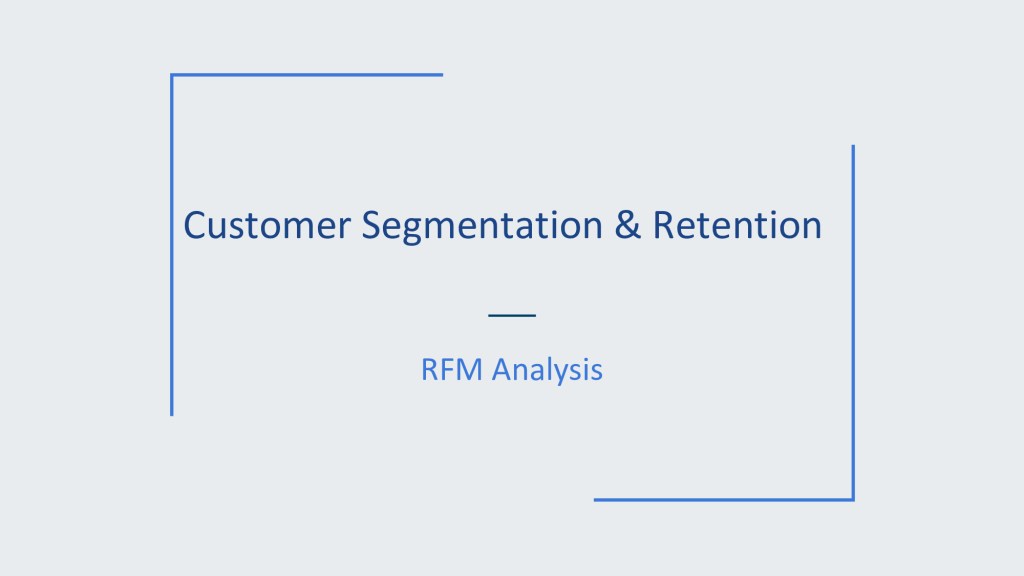 Customer Segmentation & Retention

RFM Analysis